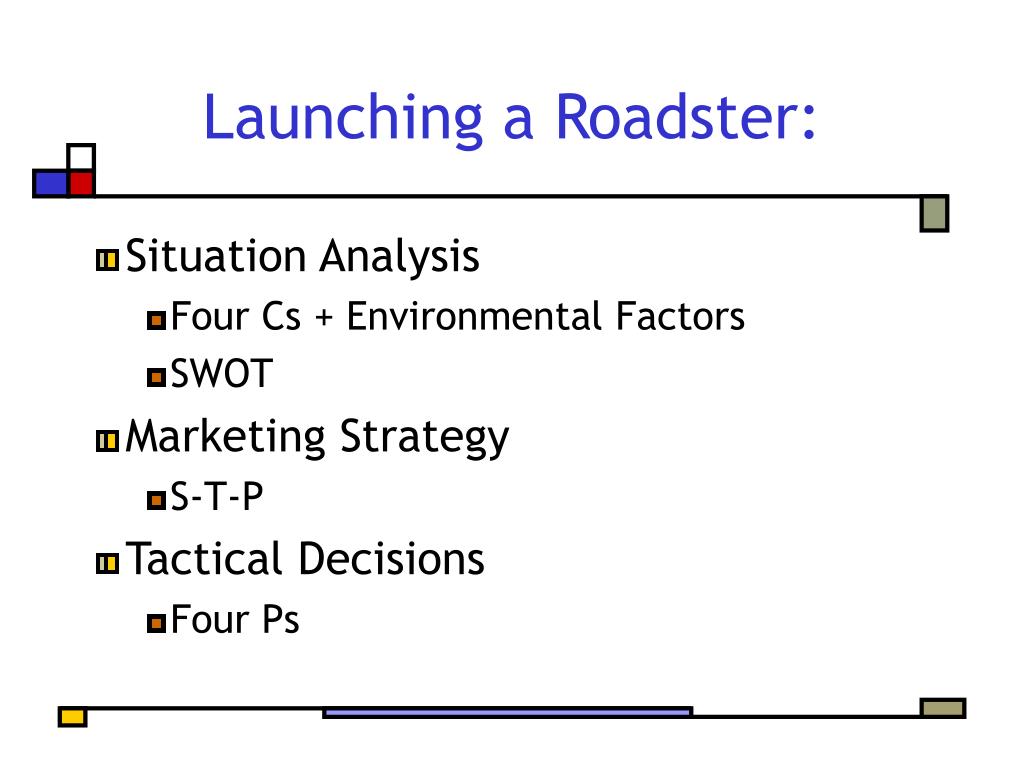 Launching a Roadster:

Situation Analysis
Four Cs + Environmental Factors
SWOT
Marketing Strategy
S-T-P
Tactical Decisions
Four Ps